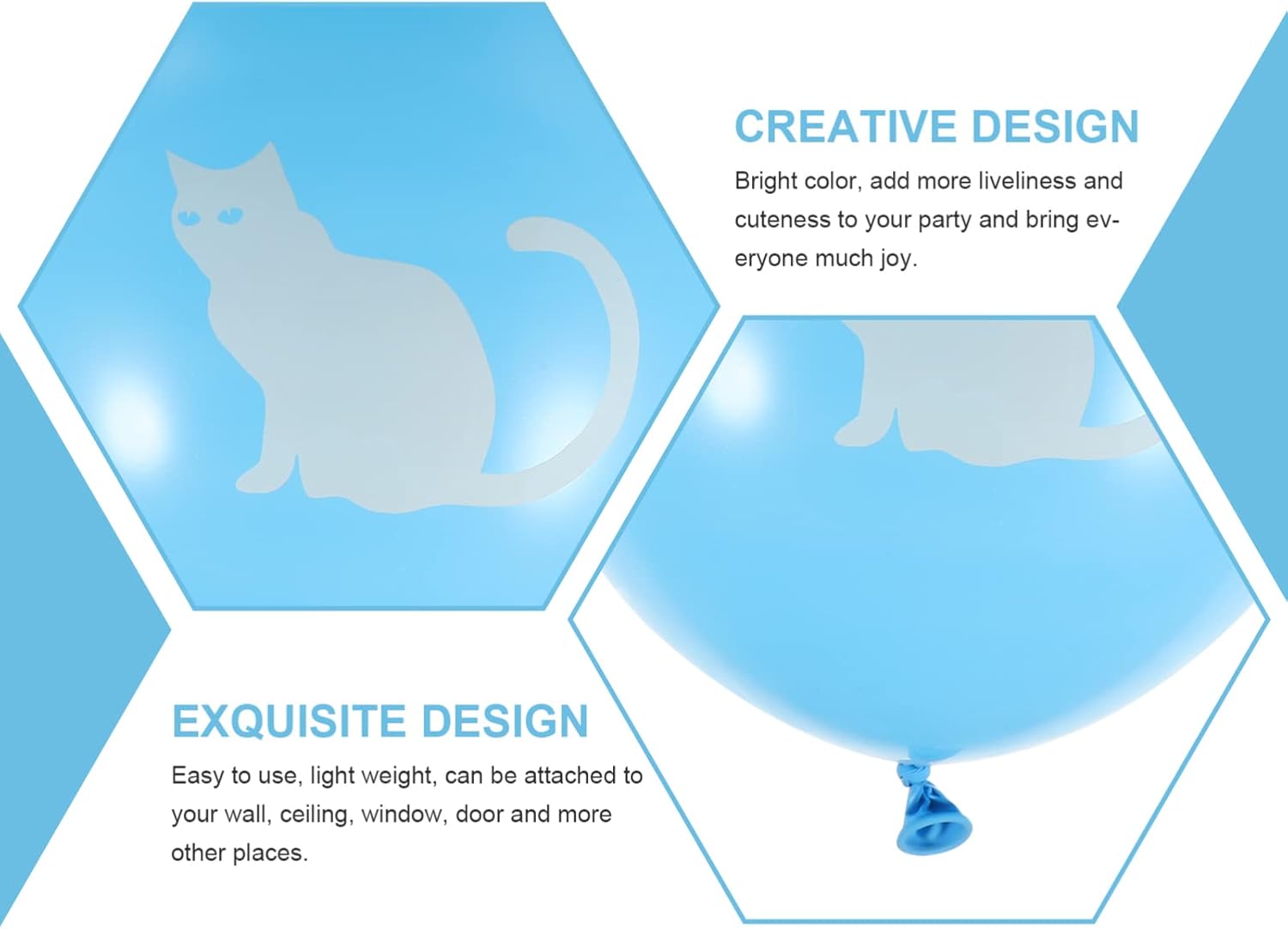 CREATIVE DESIGN

Bright color, add more liveliness and cuteness to your party and bring everyone much joy.

EXQUISITE DESIGN

Easy to use, light weight, can be attached to your wall, ceiling, window, door and more other places.